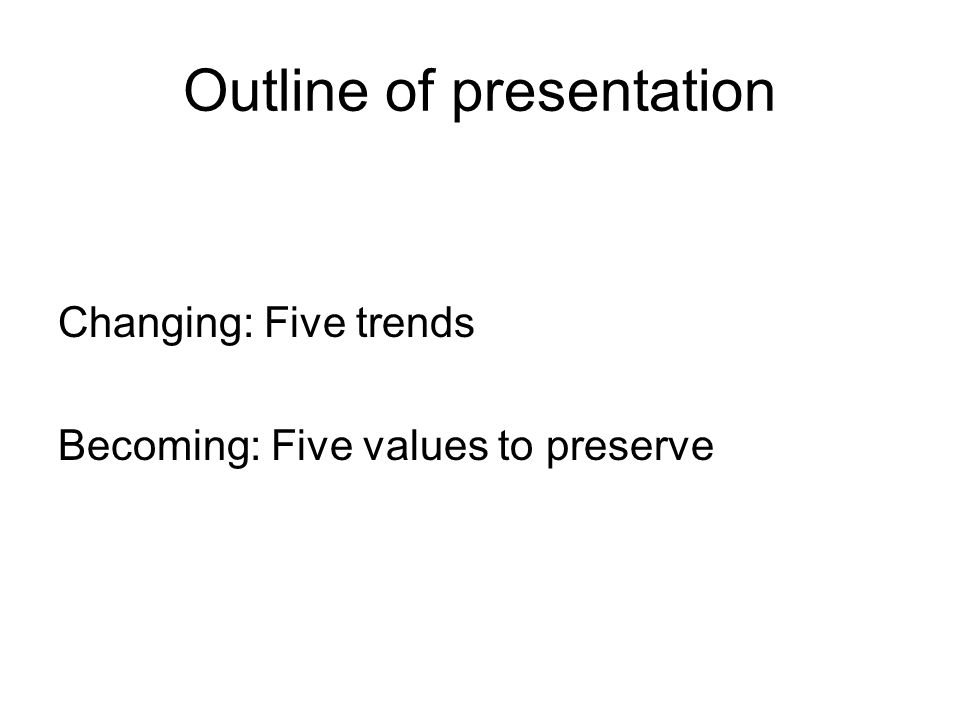 Outline of presentation

Changing: Five trends

Becoming: Five values to preserve